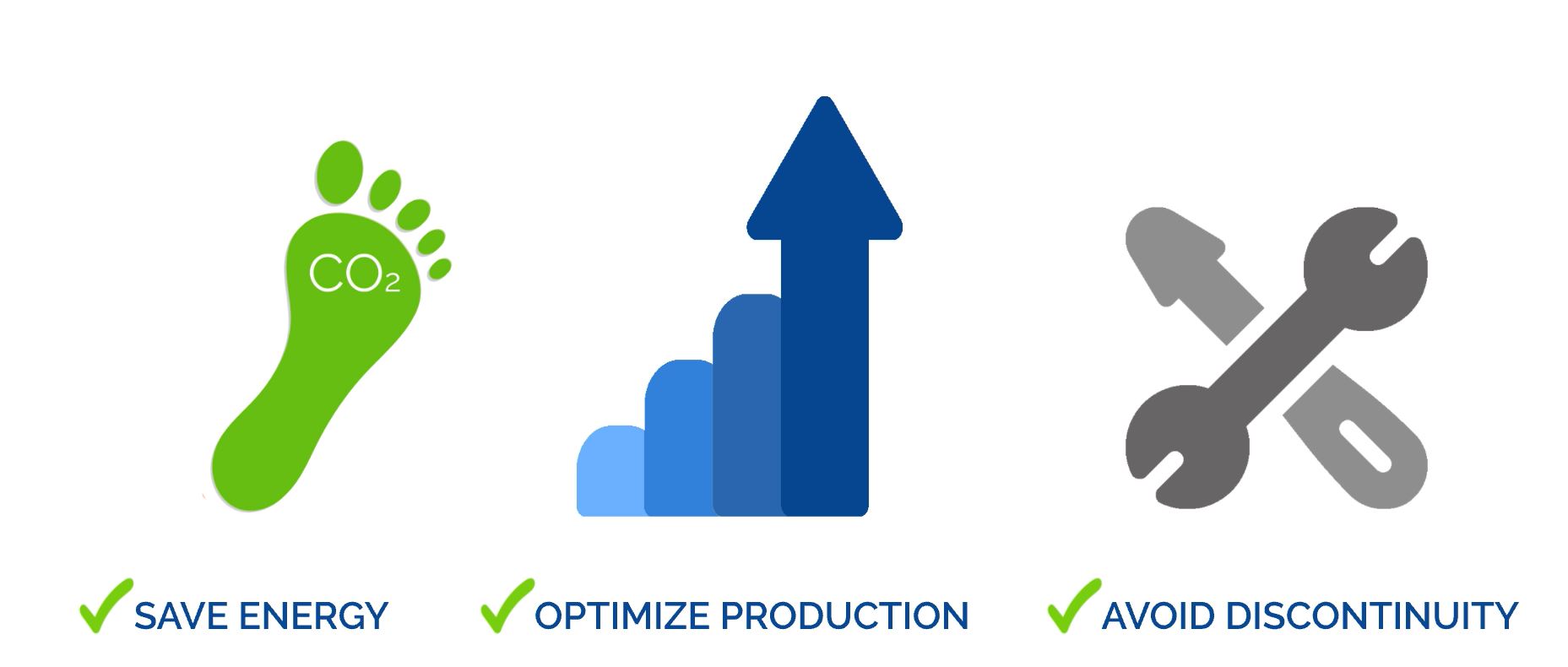 $CO_2$

✓ SAVE ENERGY

✓ OPTIMIZE PRODUCTION

✓ AVOID DISCONTINUITY